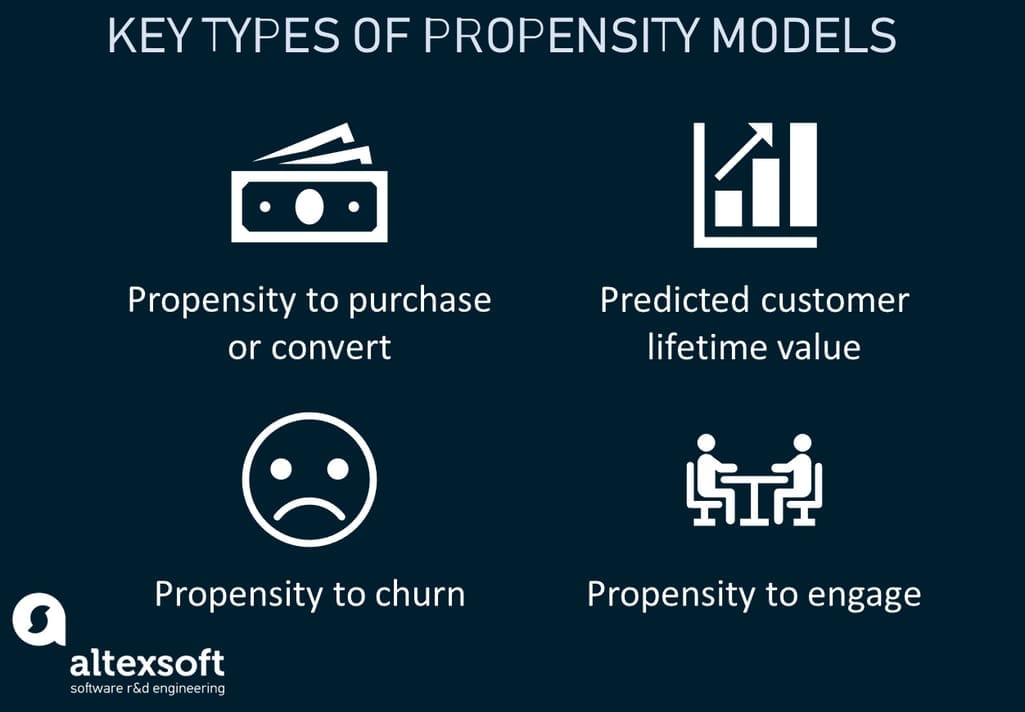 KEY TYPES OF PROPENSITY MODELS

Propensity to purchase or convert

Predicted customer lifetime value

Propensity to churn

Propensity to engage

altexsoft
software r&d engineering